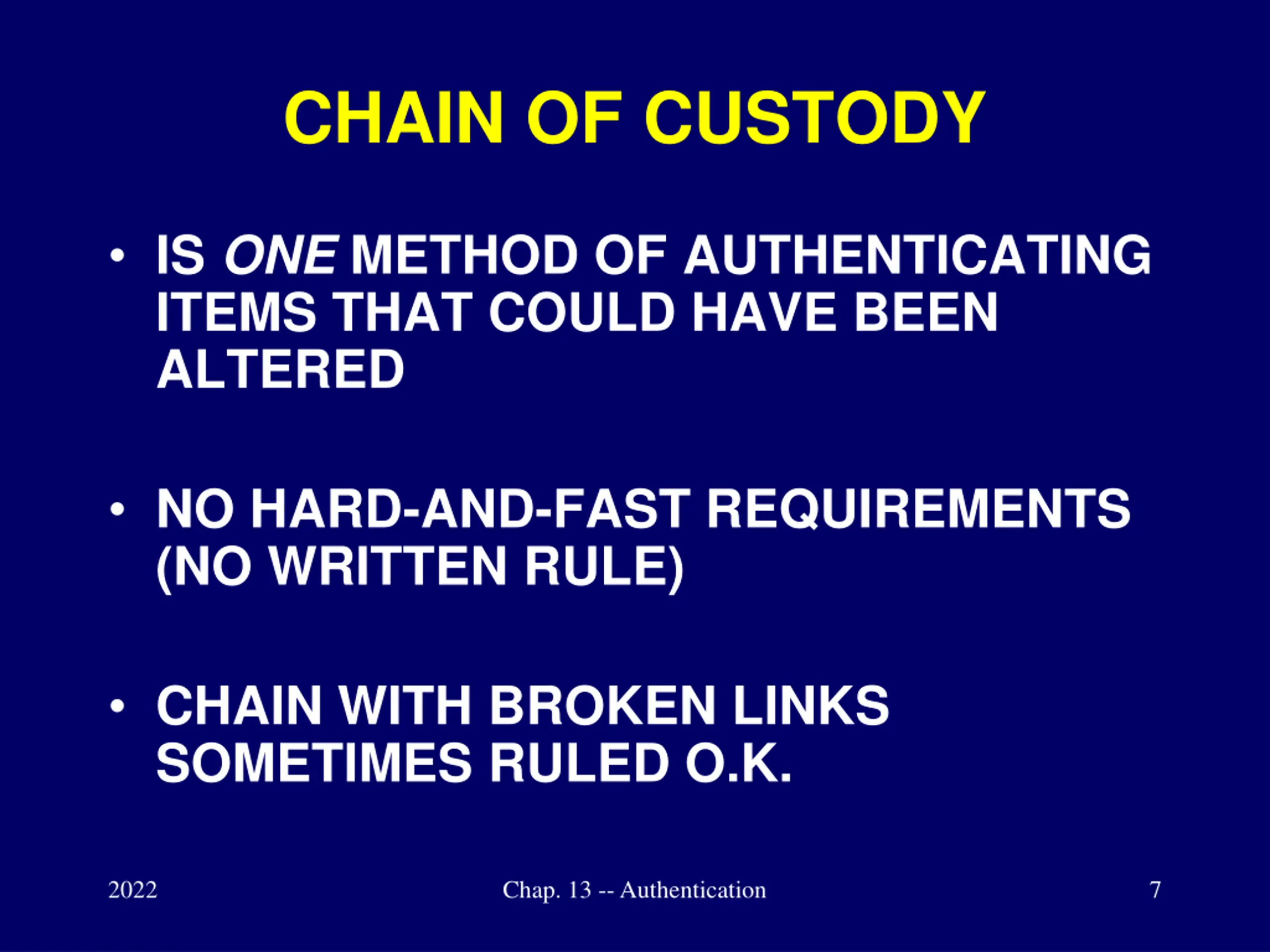 CHAIN OF CUSTODY

• IS ONE METHOD OF AUTHENTICATING ITEMS THAT COULD HAVE BEEN ALTERED

• NO HARD-AND-FAST REQUIREMENTS (NO WRITTEN RULE)

• CHAIN WITH BROKEN LINKS SOMETIMES RULED O.K.

2022 Chap. 13 -- Authentication 7